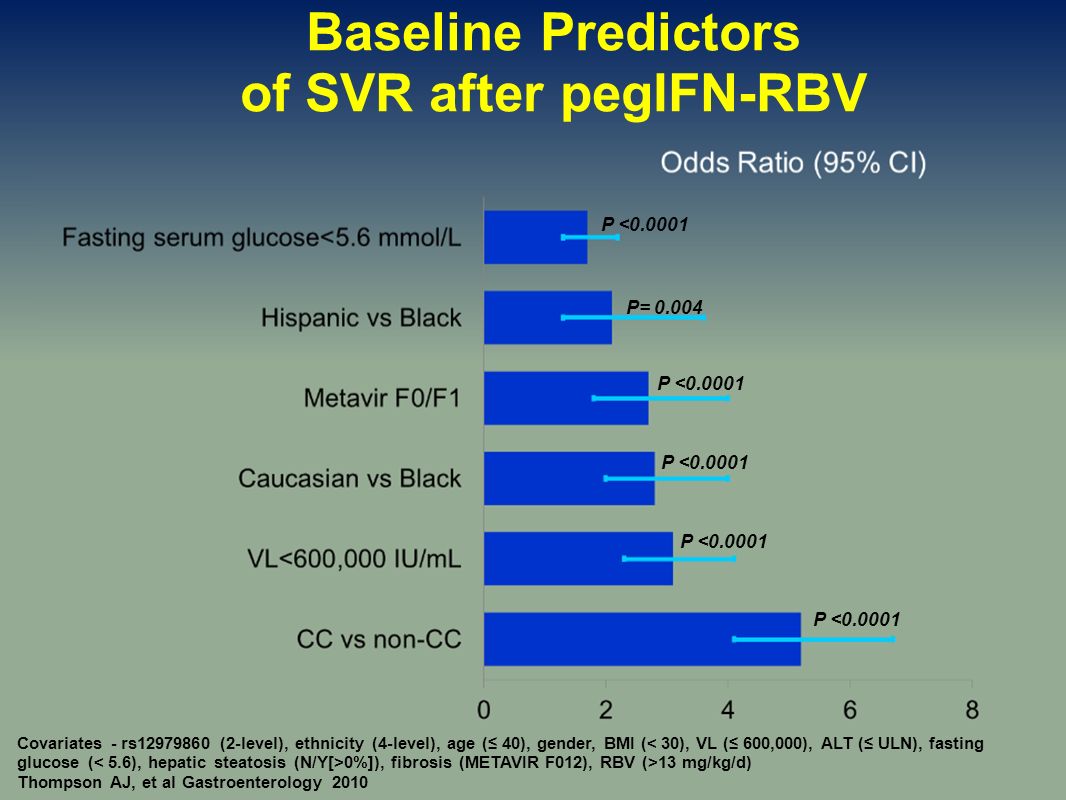 Baseline Predictors of SVR after pegIFN-RBV

Odds Ratio (95% CI)

Fasting serum glucose<5.6 mmol/L
P <0.0001

Hispanic vs Black
P= 0.004

Metavir F0/F1
P <0.0001

Caucasian vs Black
P <0.0001

VL<600,000 IU/mL
P <0.0001

CC vs non-CC
P <0.0001

0 2 4 6 8

Covariates - rs12979860 (2-level), ethnicity (4-level), age (≤ 40), gender, BMI (< 30), VL (≤ 600,000), ALT (≤ ULN), fasting glucose (< 5.6), hepatic steatosis (N/Y[>0%]), fibrosis (METAVIR F012), RBV (>13 mg/kg/d)
Thompson AJ, et al Gastroenterology 2010